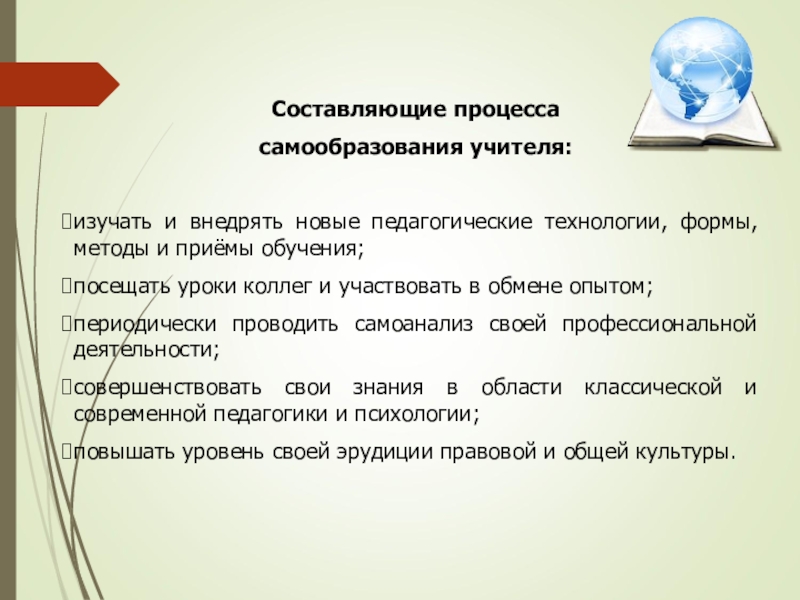 Составляющие процесса самообразования учителя:

изучать и внедрять новые педагогические технологии, формы, методы и приёмы обучения;

посещать уроки коллег и участвовать в обмене опытом;

периодически проводить самоанализ своей профессиональной деятельности;

совершенствовать свои знания в области классической и современной педагогики и психологии;

повышать уровень своей эрудиции правовой и общей культуры.